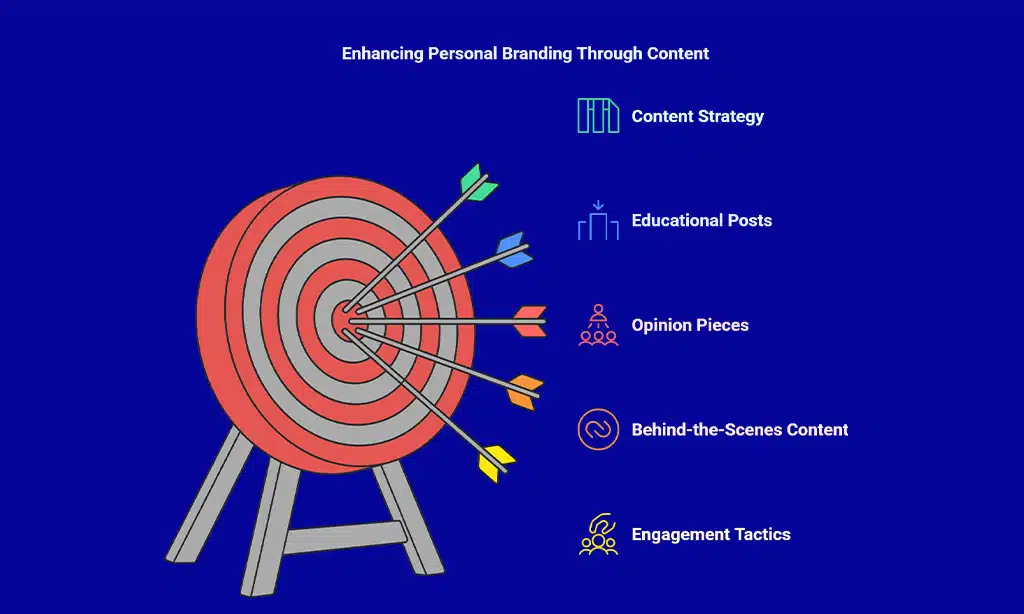 Enhancing Personal Branding Through Content

Content Strategy

Educational Posts

Opinion Pieces

Behind-the-Scenes Content

Engagement Tactics